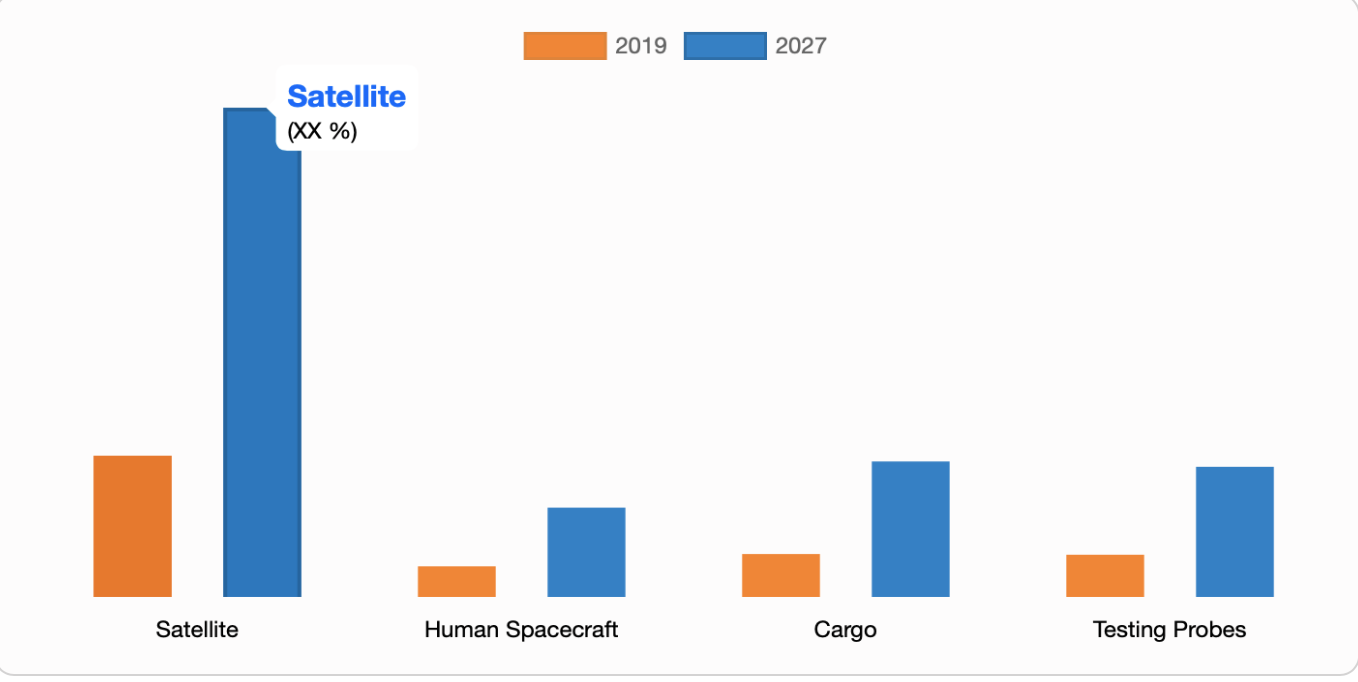 2019 2027

Satellite
(XX %)

Satellite
Human Spacecraft
Cargo
Testing Probes